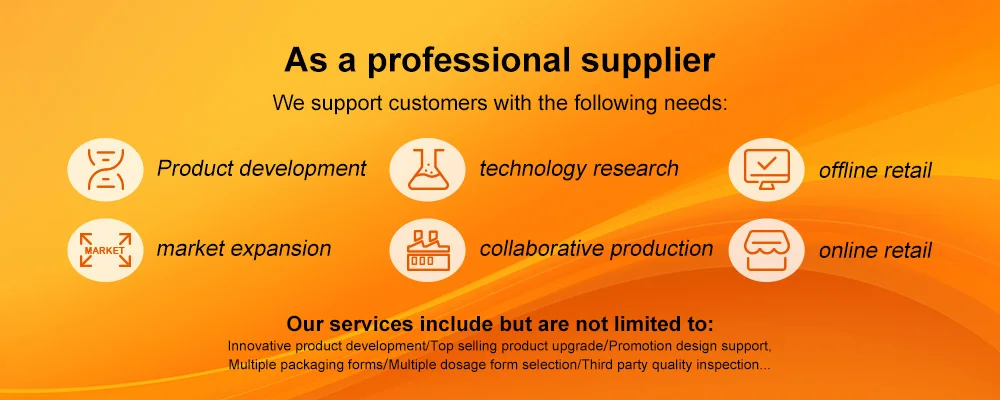 As a professional supplier

We support customers with the following needs:

Product development

technology research

offline retail

MARKET

market expansion

collaborative production

online retail

Our services include but are not limited to:

Innovative product development/Top selling product upgrade/Promotion design support, Multiple packaging forms/Multiple dosage form selection/Third party quality inspection...